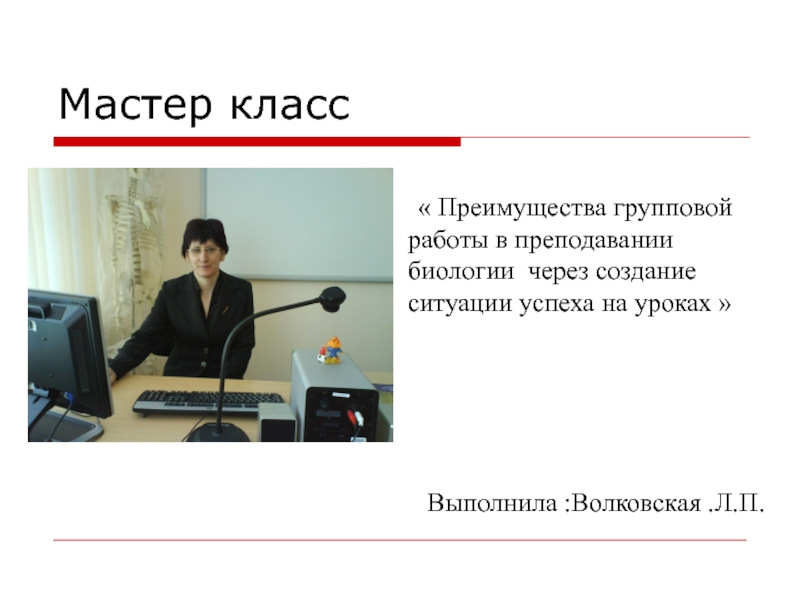 Мастер класс

« Преимущества групповой работы в преподавании биологии через создание ситуации успеха на уроках »

Выполнила :Волковская .Л.П.